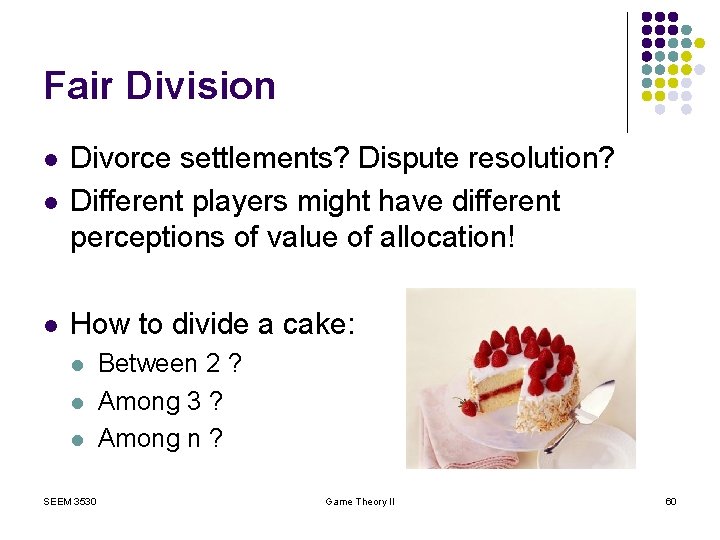 Fair Division

- Divorce settlements? Dispute resolution?
- Different players might have different perceptions of value of allocation!

- How to divide a cake:
  - Between 2 ?
  - Among 3 ?
  - Among n ?

SEEM 3530

Game Theory II

60